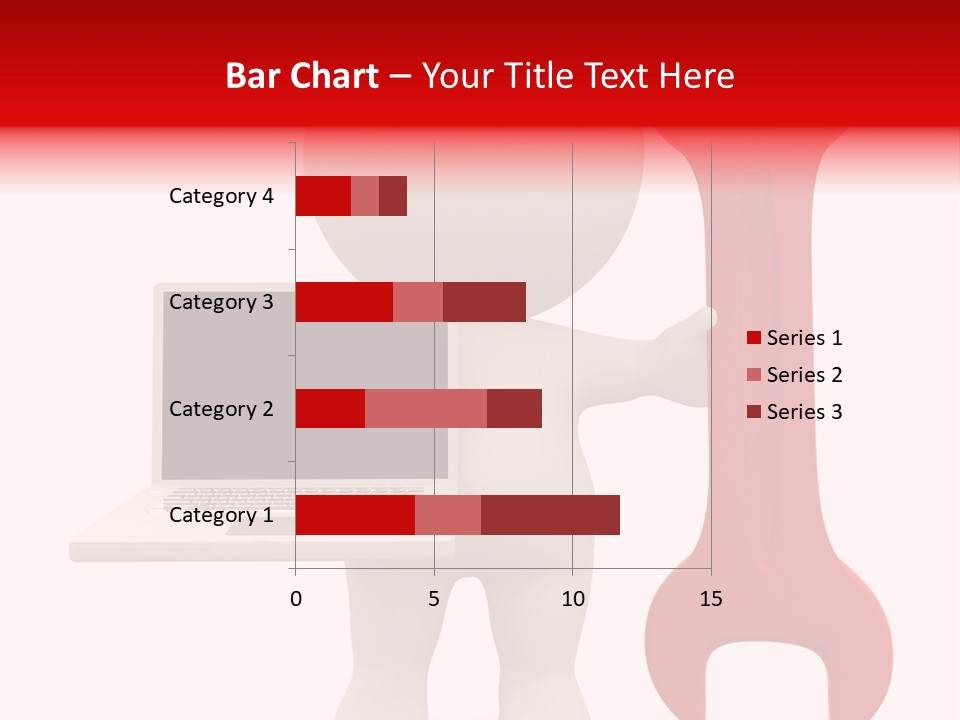 Bar Chart – Your Title Text Here

Category 4
Category 3
Category 2
Category 1

0
5
10
15

Series 1
Series 2
Series 3